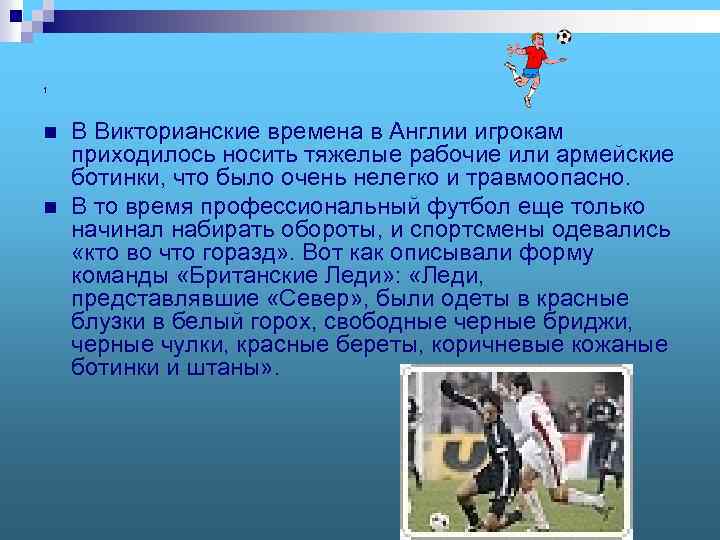 1

В Викторианские времена в Англии игрокам приходилось носить тяжелые рабочие или армейские ботинки, что было очень нелегко и травмоопасно.

В то время профессиональный футбол еще только начинал набирать обороты, и спортсмены одевались «кто во что горазд». Вот как описывали форму команды «Британские Леди»: «Леди, представлявшие «Север», были одеты в красные блузки в белый горох, свободные черные бриджи, черные чулки, красные береты, коричневые кожаные ботинки и штаны».